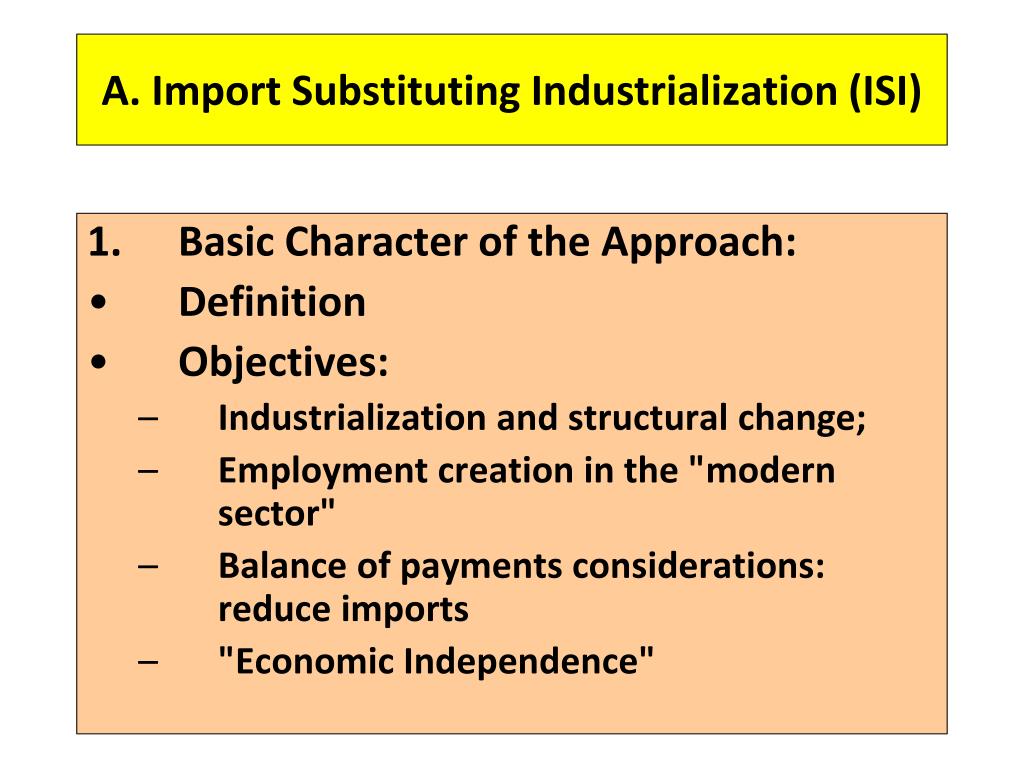 A. Import Substituting Industrialization (ISI)

1. Basic Character of the Approach:
• Definition
• Objectives:
– Industrialization and structural change;
– Employment creation in the "modern sector"
– Balance of payments considerations: reduce imports
– "Economic Independence"